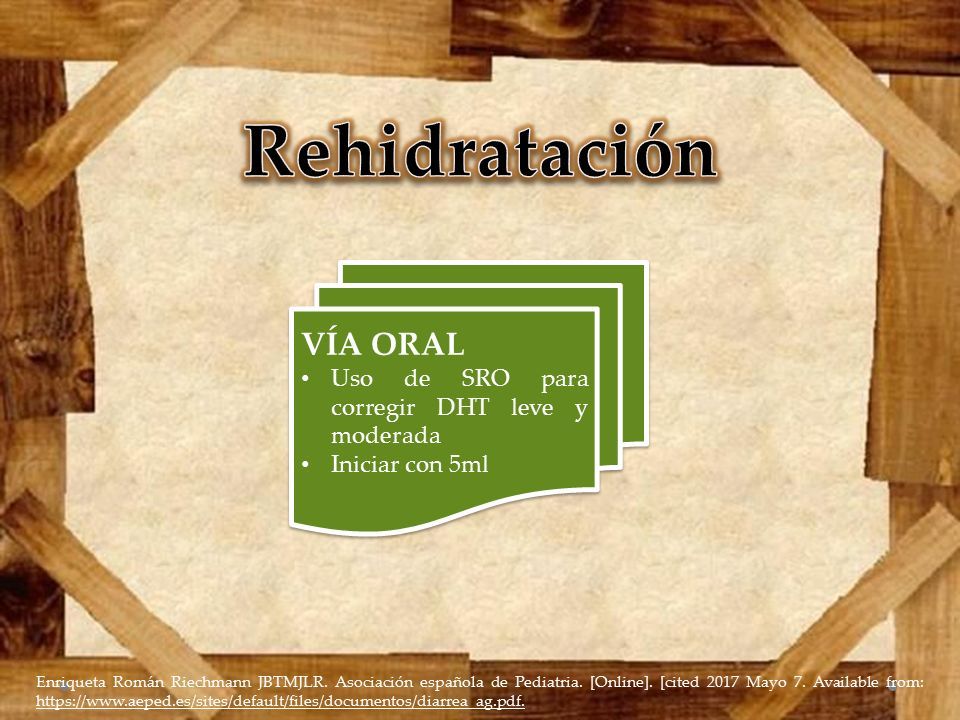 Rehidratación

VÍA ORAL
• Uso de SRO para corregir DHT leve y moderada
• Iniciar con 5ml

Enriqueta Román Riechmann JBTMJLR. Asociación española de Pediatria. [Online]. [cited 2017 Mayo 7. Available from: https://www.aeped.es/sites/default/files/documentos/diarrea_ag.pdf.